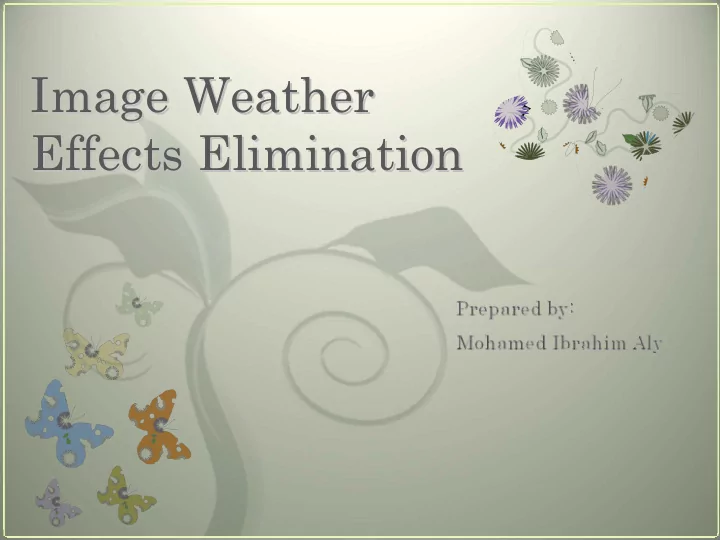 Image Weather Effects Elimination

Prepared by:
Mohamed Ibrahim Aly